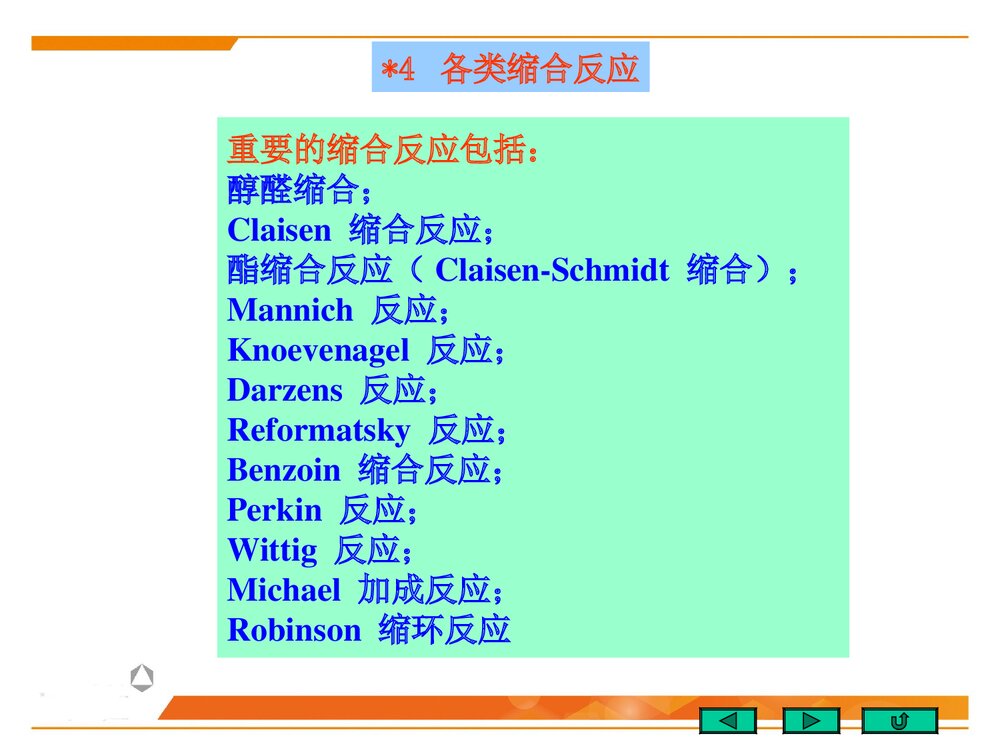 *4 各类缩合反应

重要的缩合反应包括：
醇醛缩合；
Claisen 缩合反应；
酯缩合反应（ Claisen-Schmidt 缩合）；
Mannich 反应；
Knoevenagel 反应；
Darzens 反应；
Reformatsky 反应；
Benzoin 缩合反应；
Perkin 反应；
Wittig 反应；
Michael 加成反应；
Robinson 缩环反应